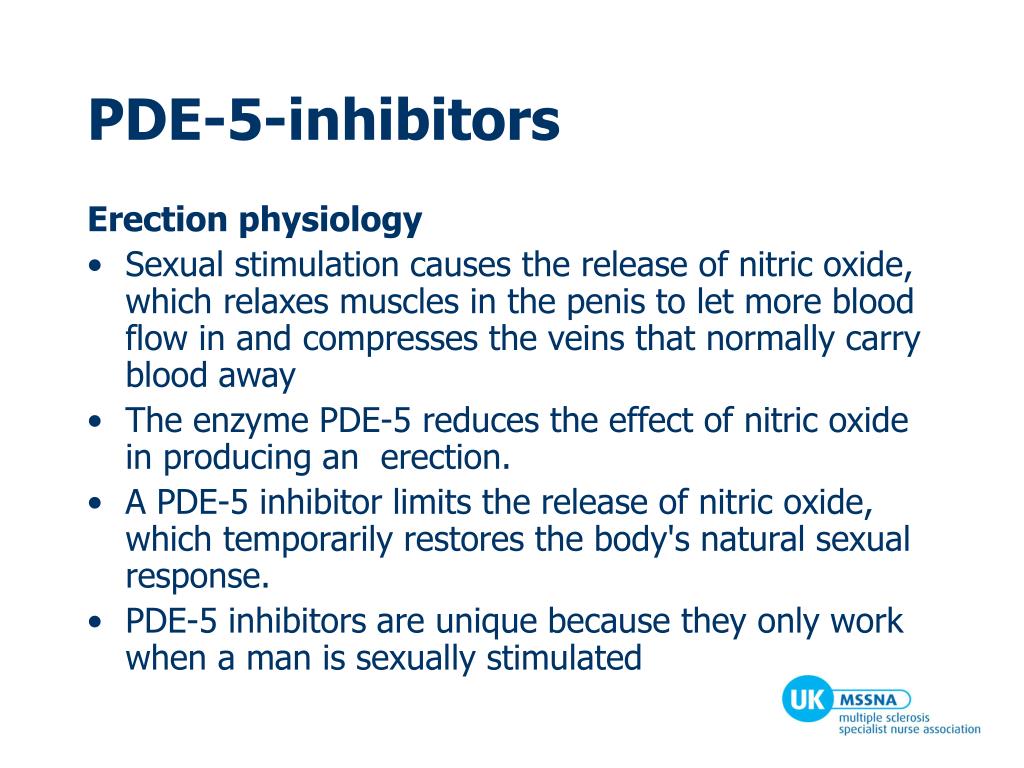 PDE-5-inhibitors

Erection physiology

• Sexual stimulation causes the release of nitric oxide, which relaxes muscles in the penis to let more blood flow in and compresses the veins that normally carry blood away
• The enzyme PDE-5 reduces the effect of nitric oxide in producing an erection.
• A PDE-5 inhibitor limits the release of nitric oxide, which temporarily restores the body's natural sexual response.
• PDE-5 inhibitors are unique because they only work when a man is sexually stimulated

UK MSSNA
multiple sclerosis
specialist nurse association